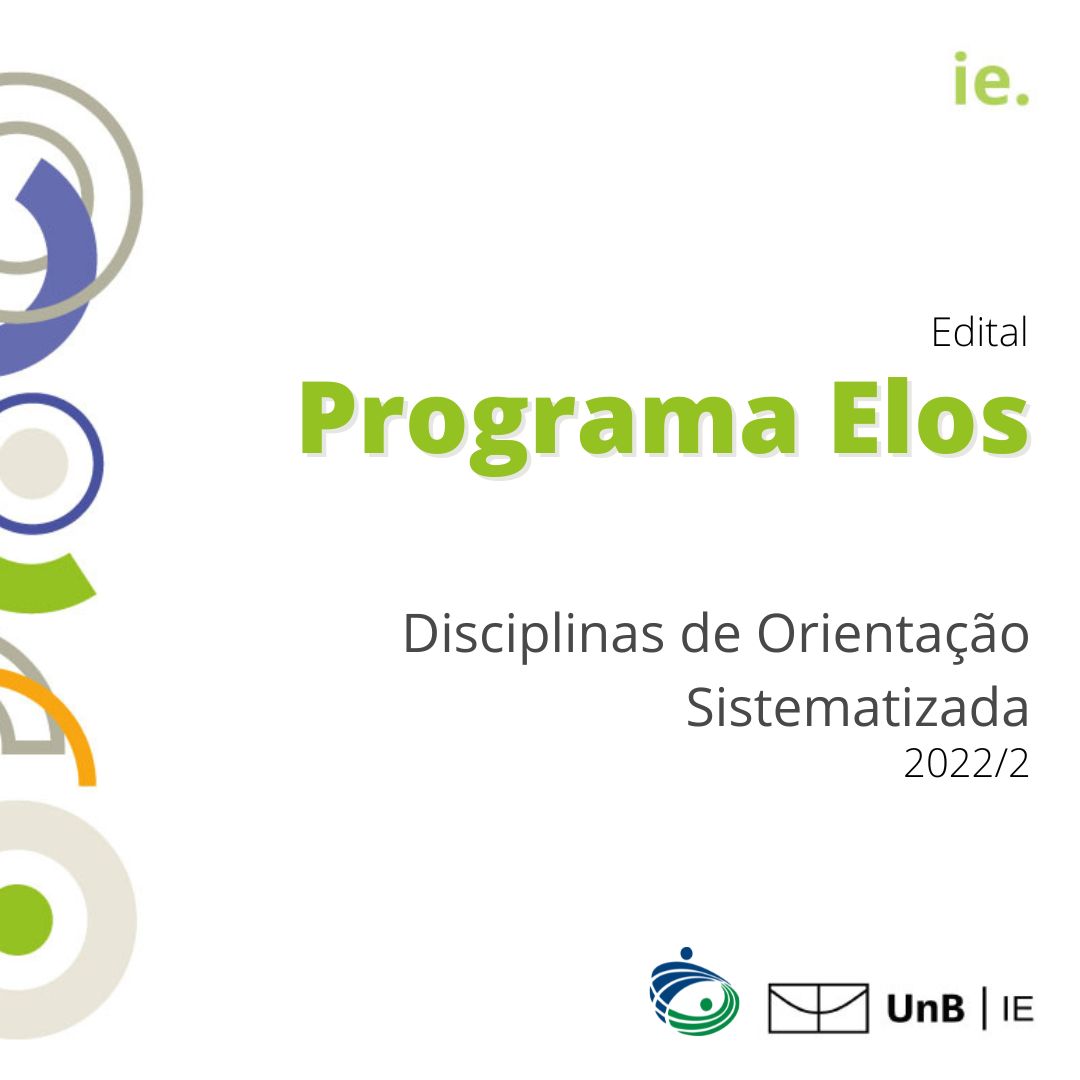 ie.

Edital

Programa Elos

Disciplinas de Orientação Sistematizada
2022/2

UnB | IE